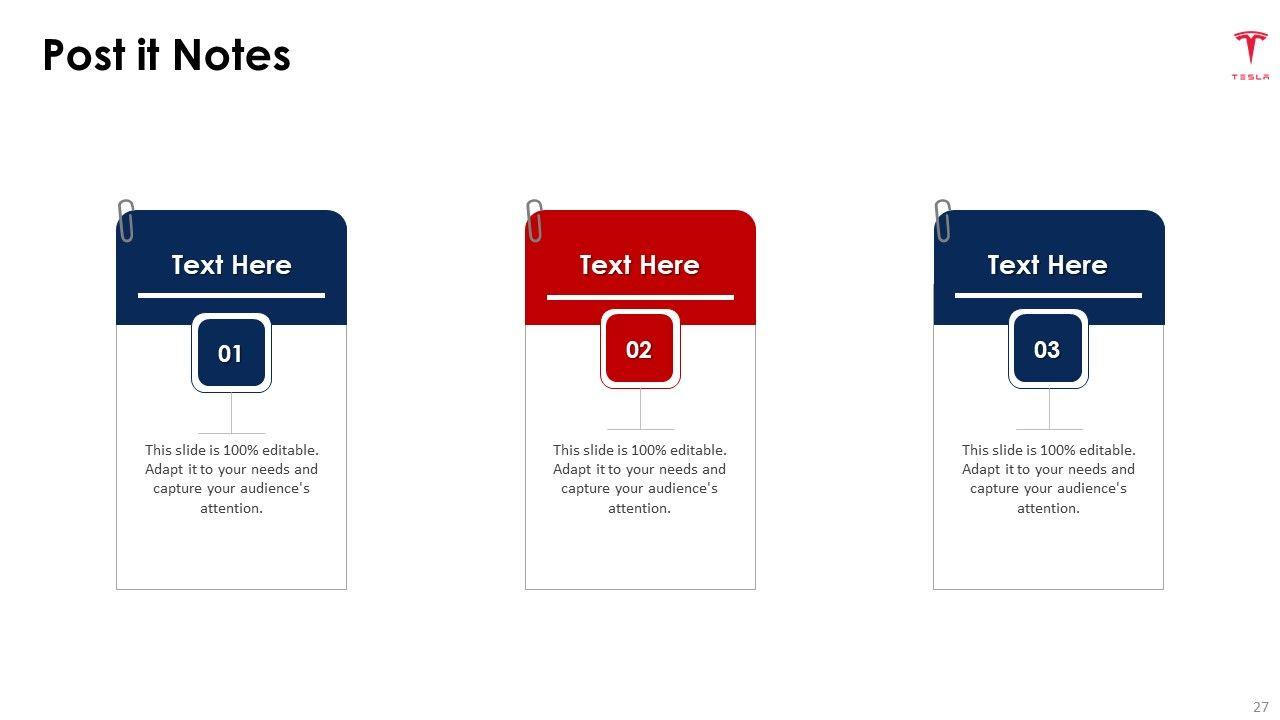 Post it Notes

TESLA

Text Here

01

This slide is 100% editable. Adapt it to your needs and capture your audience's attention.

Text Here

02

This slide is 100% editable. Adapt it to your needs and capture your audience's attention.

Text Here

03

This slide is 100% editable. Adapt it to your needs and capture your audience's attention.

27